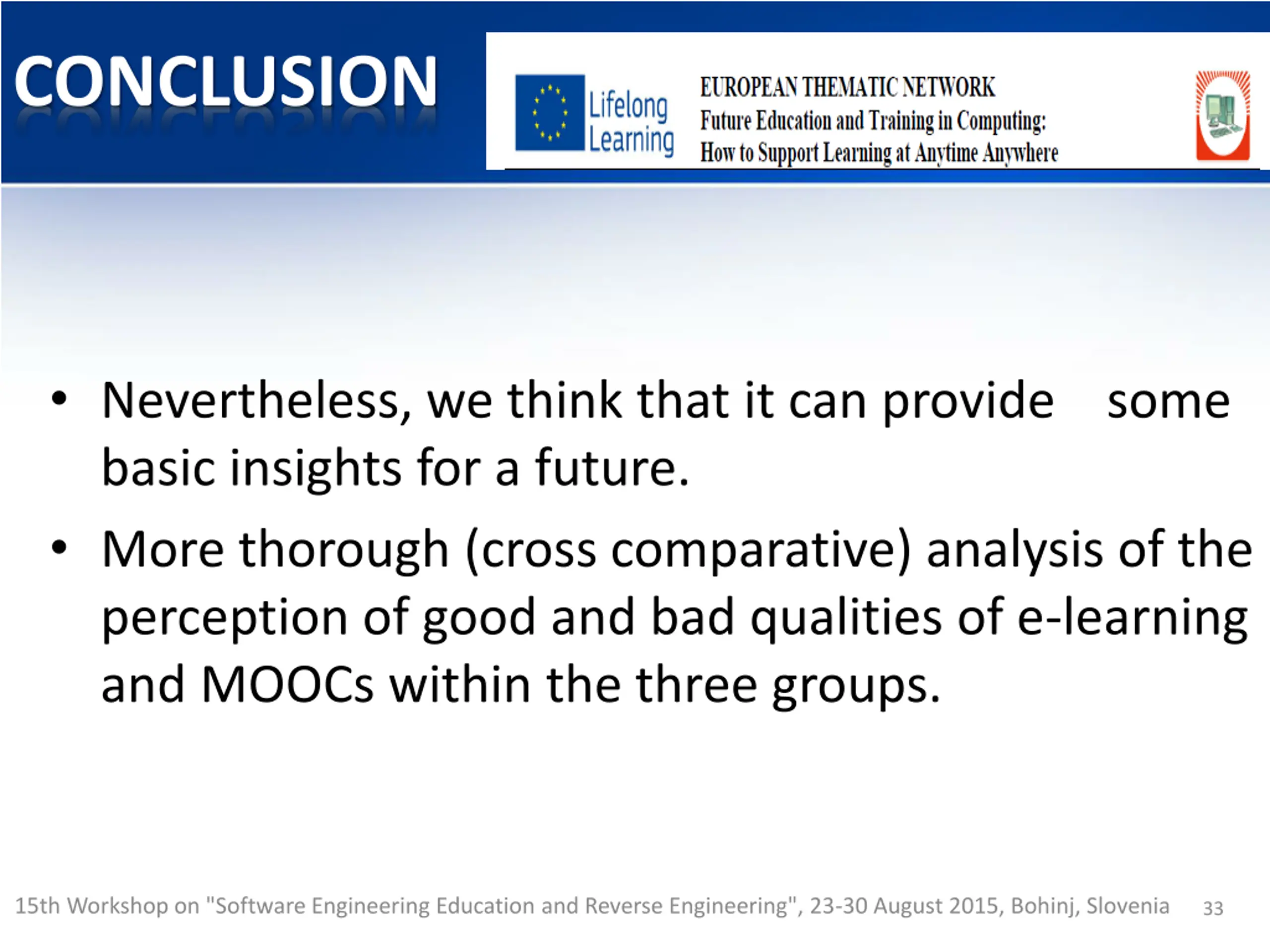 CONCLUSION

Lifelong Learning

EUROPEAN THEMATIC NETWORK
Future Education and Training in Computing:
How to Support Learning at Anytime Anywhere

• Nevertheless, we think that it can provide some basic insights for a future.

• More thorough (cross comparative) analysis of the perception of good and bad qualities of e-learning and MOOCs within the three groups.

15th Workshop on "Software Engineering Education and Reverse Engineering", 23-30 August 2015, Bohinj, Slovenia 33